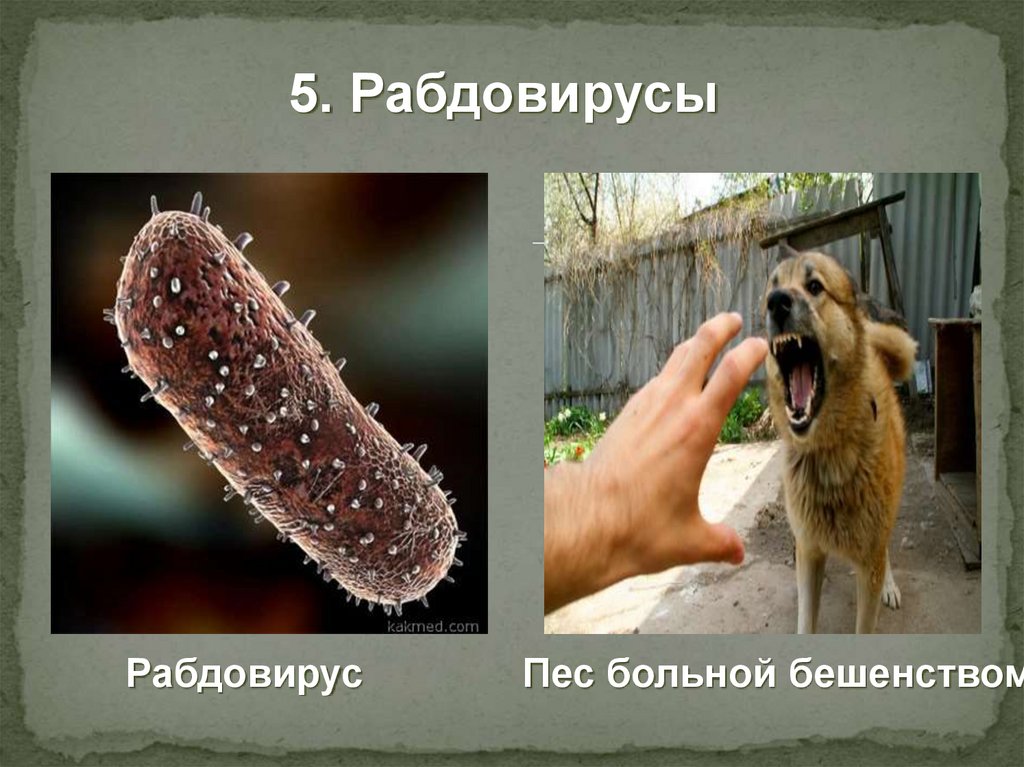 5. Рабдовирусы

kakmed.com

Рабдовирус

Пес больной бешенством